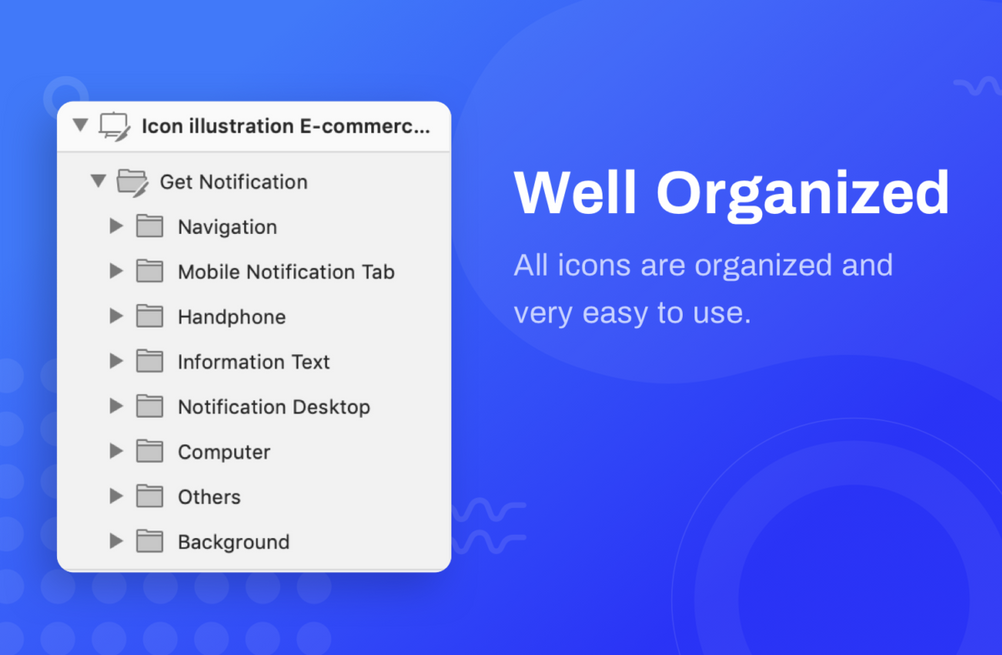 Icon illustration E-commerc...

Get Notification

Navigation

Mobile Notification Tab

Handphone

Information Text

Notification Desktop

Computer

Others

Background

Well Organized

All icons are organized and very easy to use.